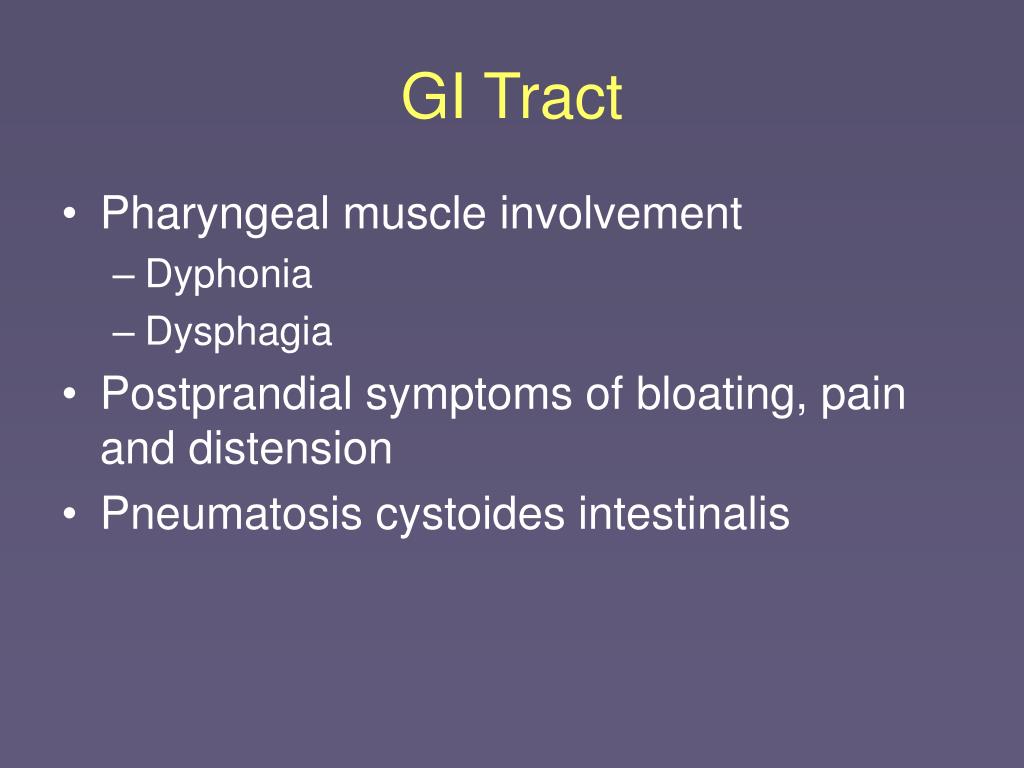 GI Tract

• Pharyngeal muscle involvement
– Dyphonia
– Dysphagia
• Postprandial symptoms of bloating, pain and distension
• Pneumatosis cystoides intestinalis